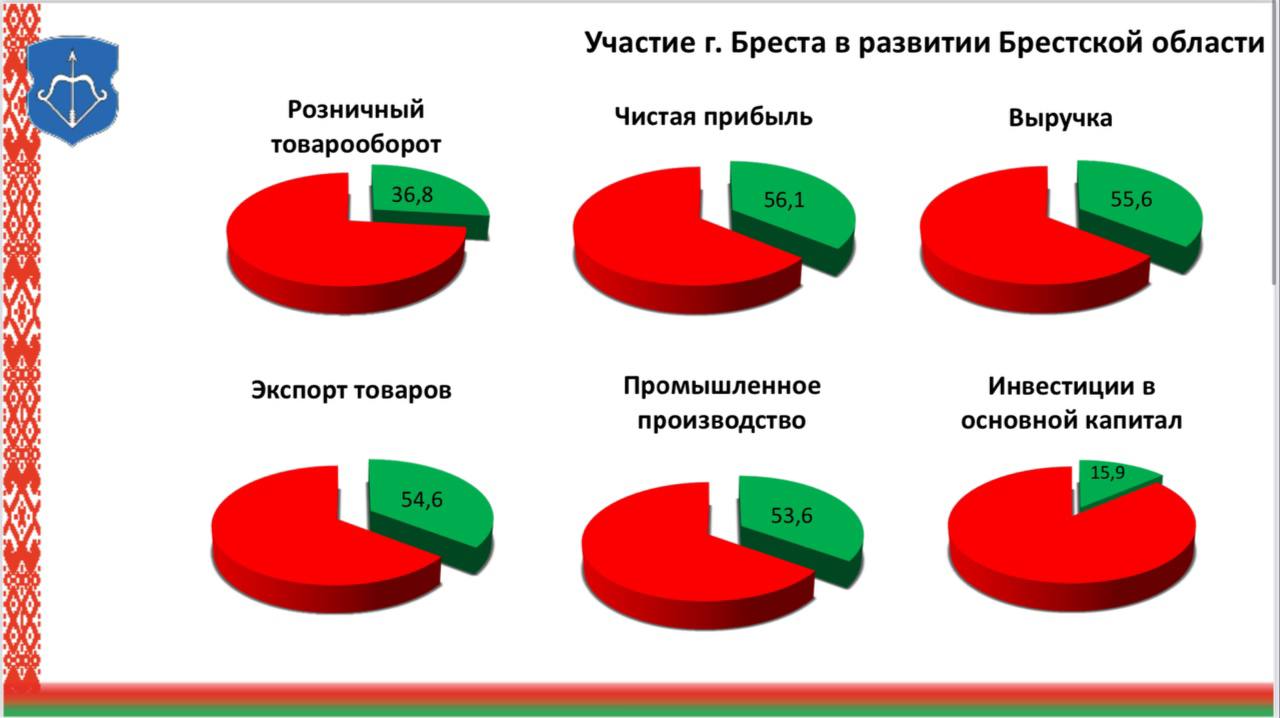 Участие г. Бреста в развитии Брестской области

Розничный товарооборот

36,8

Чистая прибыль

56,1

Выручка

55,6

Экспорт товаров

54,6

Промышленное производство

53,6

Инвестиции в основной капитал

15,9